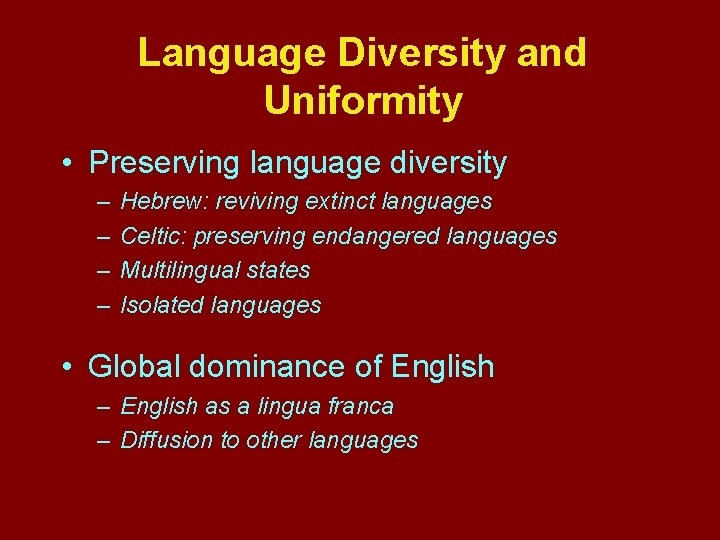 Language Diversity and Uniformity

• Preserving language diversity
– Hebrew: reviving extinct languages
– Celtic: preserving endangered languages
– Multilingual states
– Isolated languages

• Global dominance of English
– English as a lingua franca
– Diffusion to other languages